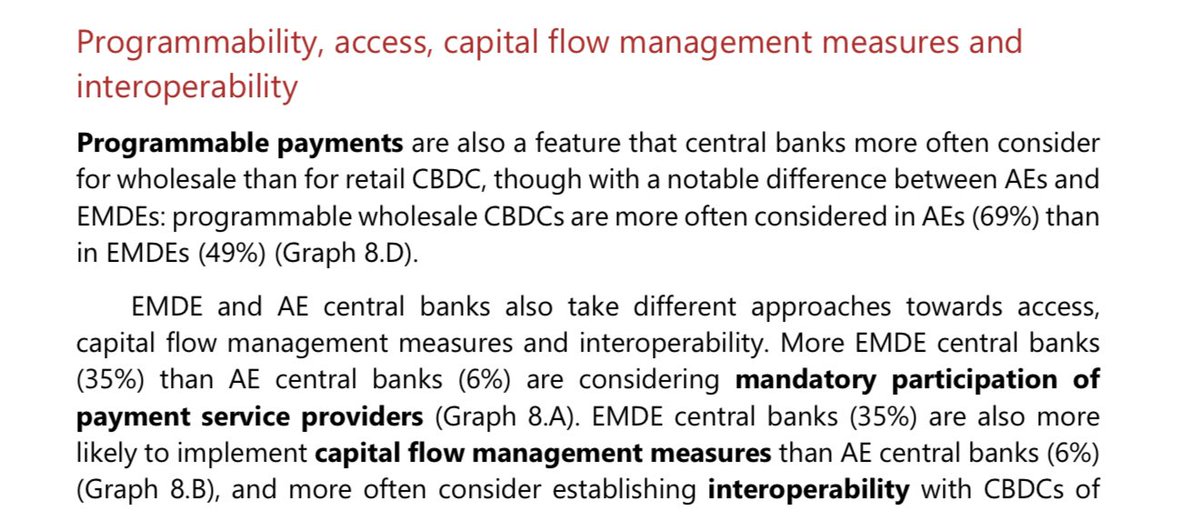 Programmability, access, capital flow management measures and interoperability

Programmable payments are also a feature that central banks more often consider for wholesale than for retail CBDC, though with a notable difference between AEs and EMDEs: programmable wholesale CBDCs are more often considered in AEs (69%) than in EMDEs (49%) (Graph 8.D).

EMDE and AE central banks also take different approaches towards access, capital flow management measures and interoperability. More EMDE central banks (35%) than AE central banks (6%) are considering mandatory participation of payment service providers (Graph 8.A). EMDE central banks (35%) are also more likely to implement capital flow management measures than AE central banks (6%) (Graph 8.B), and more often consider establishing interoperability with CBDCs of